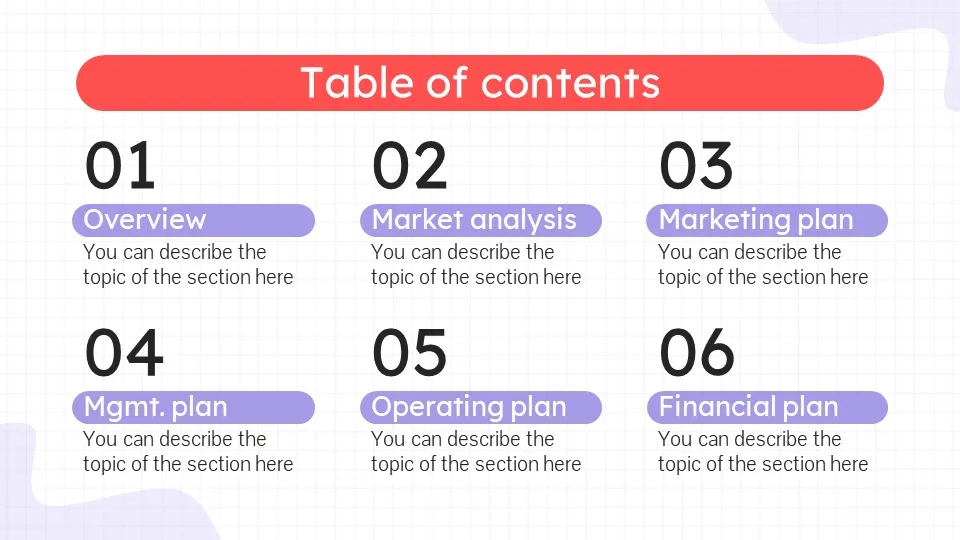 Table of contents

01
Overview
You can describe the topic of the section here

02
Market analysis
You can describe the topic of the section here

03
Marketing plan
You can describe the topic of the section here

04
Mgmt. plan
You can describe the topic of the section here

05
Operating plan
You can describe the topic of the section here

06
Financial plan
You can describe the topic of the section here